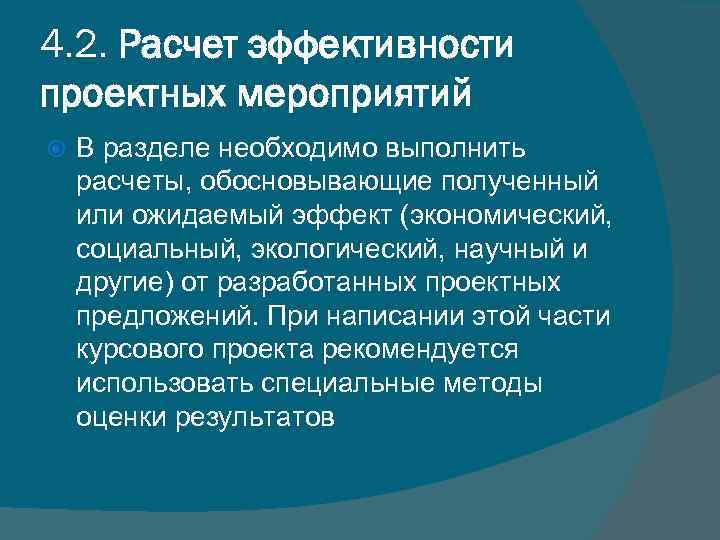 4.2. Расчет эффективности проектных мероприятий

В разделе необходимо выполнить расчеты, обосновывающие полученный или ожидаемый эффект (экономический, социальный, экологический, научный и другие) от разработанных проектных предложений. При написании этой части курсового проекта рекомендуется использовать специальные методы оценки результатов